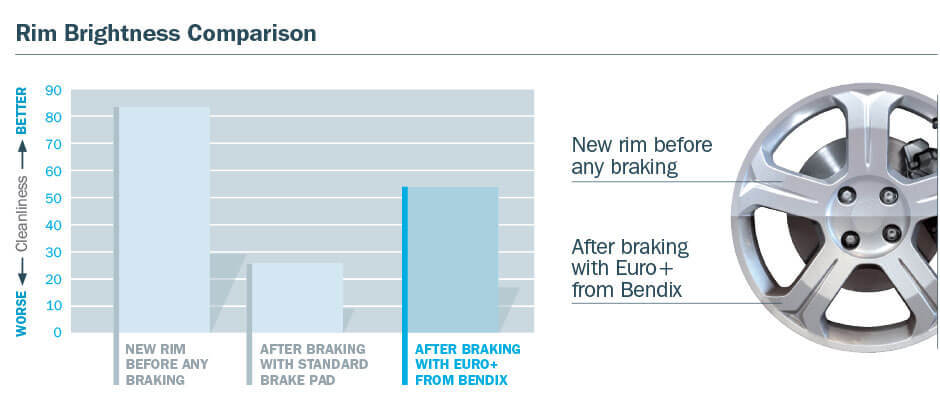 Rim Brightness Comparison

WORSE ← Cleanliness → BETTER

90
80
70
60
50
40
30
20
10
0

NEW RIM BEFORE ANY BRAKING

AFTER BRAKING WITH STANDARD BRAKE PAD

AFTER BRAKING WITH EURO+ FROM BENDIX

New rim before any braking

After braking with Euro+ from Bendix